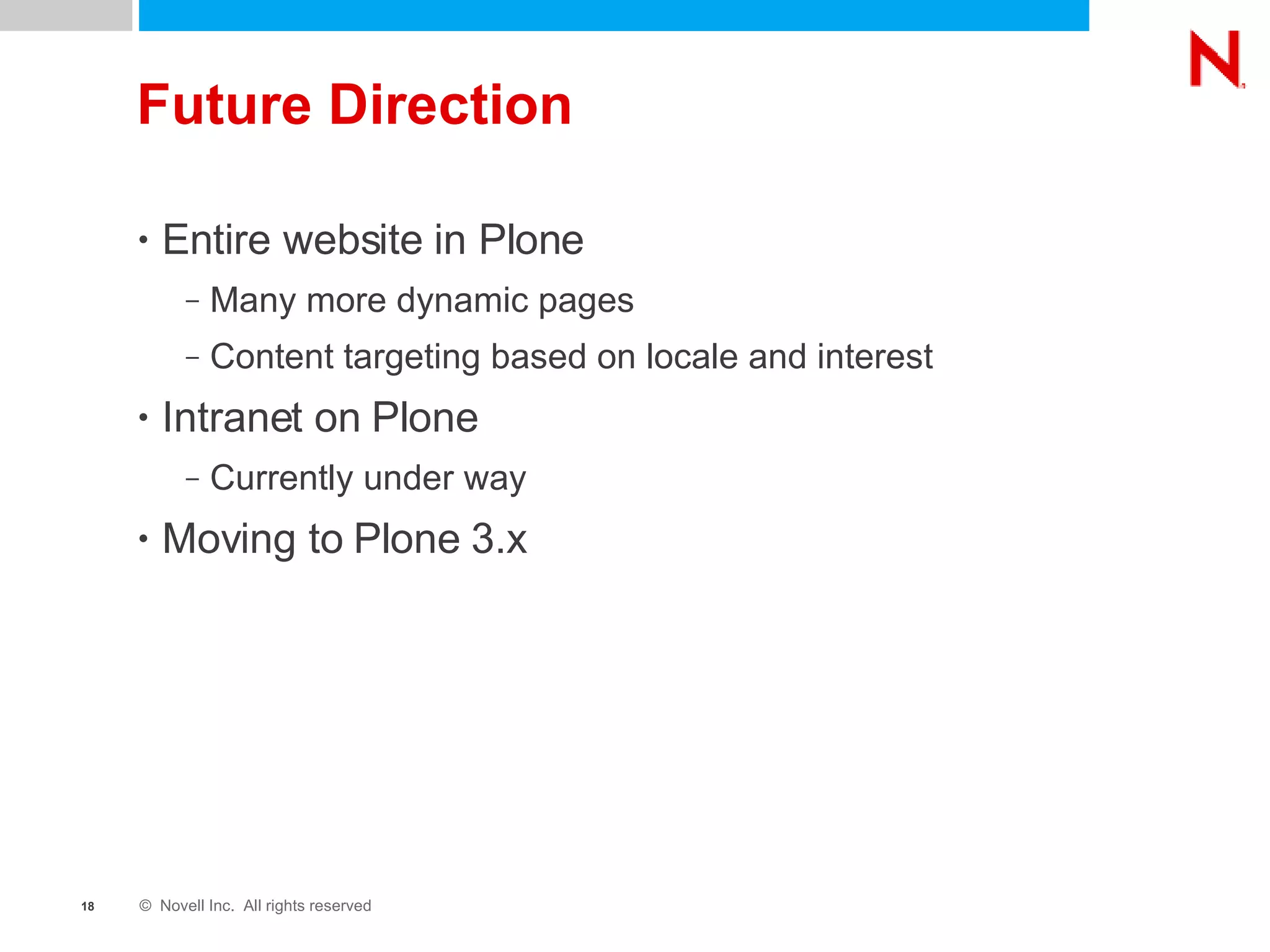 N.

Future Direction

• Entire website in Plone
– Many more dynamic pages
– Content targeting based on locale and interest
• Intranet on Plone
– Currently under way
• Moving to Plone 3.x

18 © Novell Inc. All rights reserved